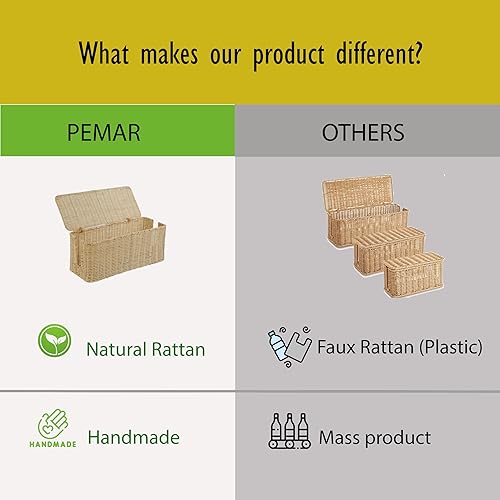 What makes our product different?

| PEMAR | OTHERS |
|---|---|
| Natural Rattan | Faux Rattan (Plastic) |
| HANDMADE Handmade | Mass product |